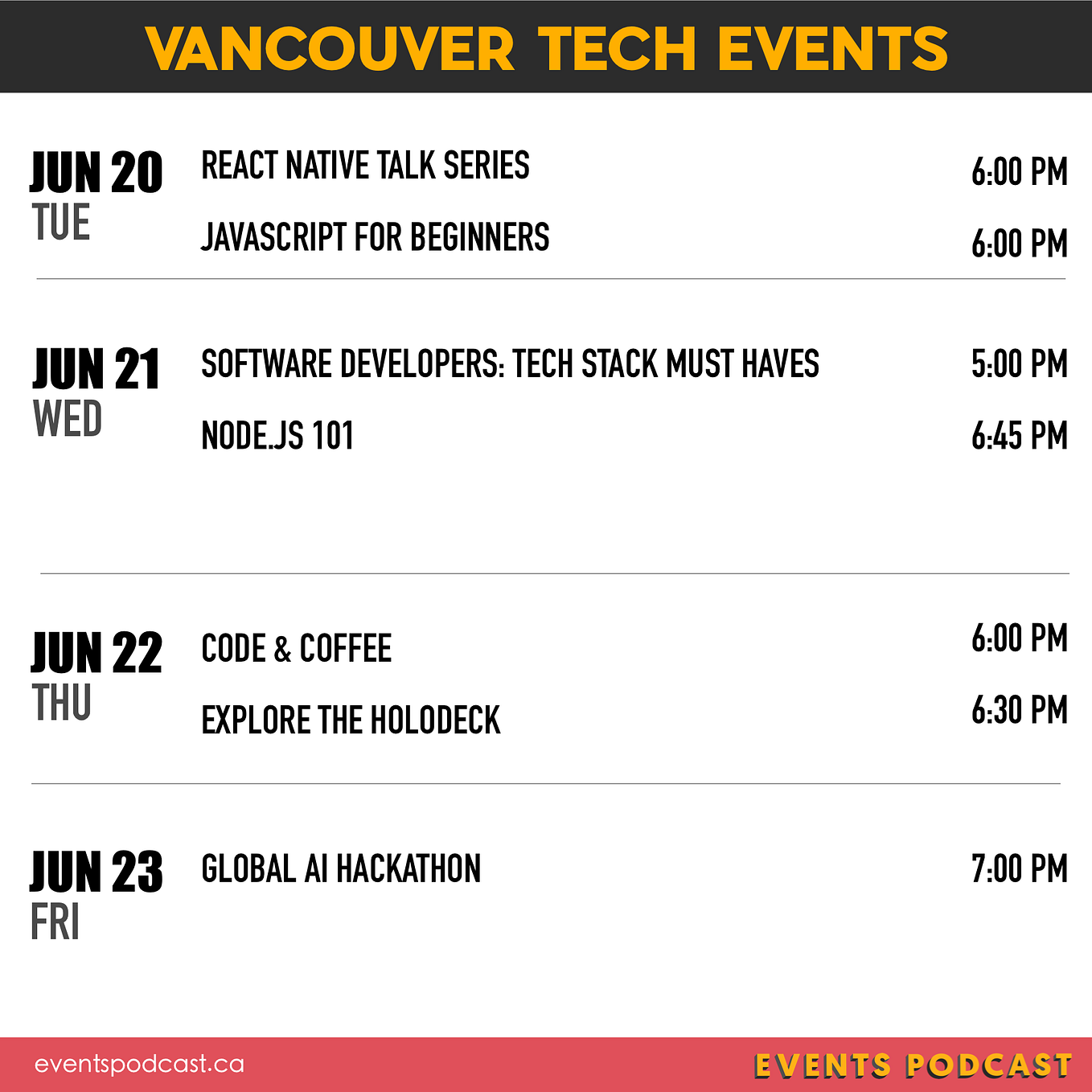 VANCOUVER TECH EVENTS

JUN 20
TUE

REACT NATIVE TALK SERIES 6:00 PM

JAVASCRIPT FOR BEGINNERS 6:00 PM

JUN 21
WED

SOFTWARE DEVELOPERS: TECH STACK MUST HAVES 5:00 PM

NODE.JS 101 6:45 PM

JUN 22
THU

CODE & COFFEE 6:00 PM

EXPLORE THE HOLODECK 6:30 PM

JUN 23
FRI

GLOBAL AI HACKATHON 7:00 PM

eventspodcast.ca

EVENTS PODCAST